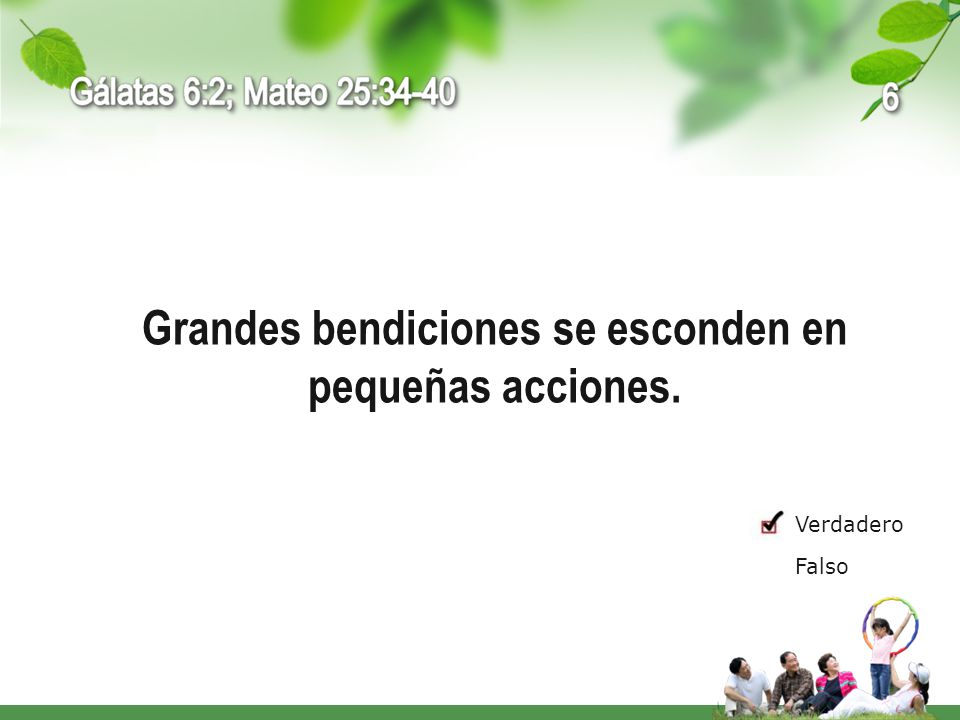 Gálatas 6:2; Mateo 25:34-40

6

Grandes bendiciones se esconden en pequeñas acciones.

Verdadero

Falso